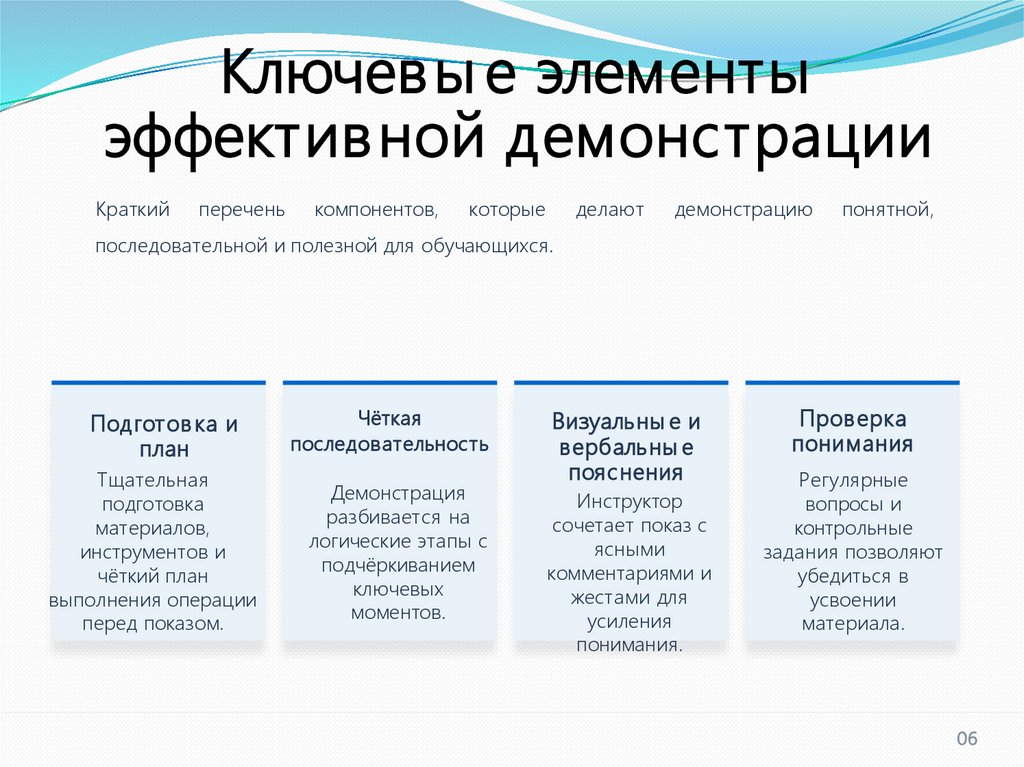 Ключевые элементы эффективной демонстрации

Краткий перечень компонентов, которые делают демонстрацию понятной, последовательной и полезной для обучающихся.

Подготовка и план

Тщательная подготовка материалов, инструментов и чёткий план выполнения операции перед показом.

Чёткая последовательность

Демонстрация разбивается на логические этапы с подчёркиванием ключевых моментов.

Визуальные и вербальные пояснения

Инструктор сочетает показ с ясными комментариями и жестами для усиления понимания.

Проверка понимания

Регулярные вопросы и контрольные задания позволяют убедиться в усвоении материала.

06